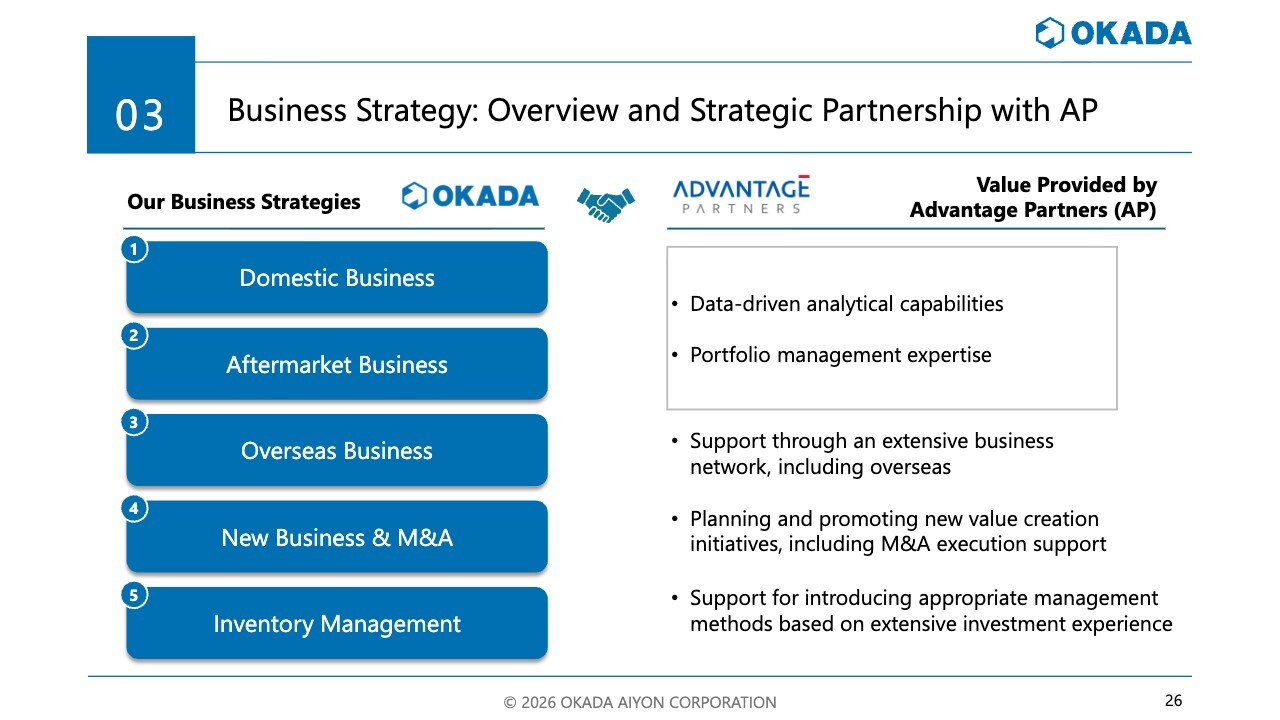 OKADA

03

Business Strategy: Overview and Strategic Partnership with AP

Our Business Strategies

OKADA

ADVANTAGE PARTNERS

Value Provided by Advantage Partners (AP)

1 Domestic Business

2 Aftermarket Business

3 Overseas Business

4 New Business & M&A

5 Inventory Management

• Data-driven analytical capabilities

• Portfolio management expertise

• Support through an extensive business network, including overseas

• Planning and promoting new value creation initiatives, including M&A execution support

• Support for introducing appropriate management methods based on extensive investment experience

© 2026 OKADA AIYON CORPORATION

26